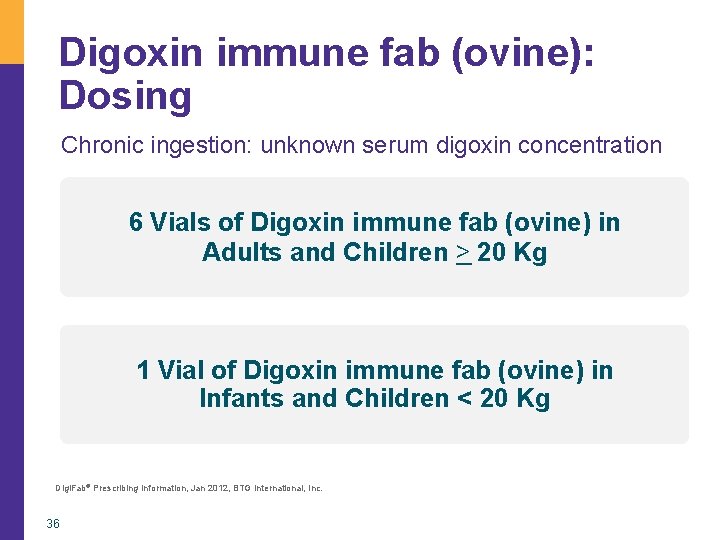 Digoxin immune fab (ovine): Dosing

Chronic ingestion: unknown serum digoxin concentration

6 Vials of Digoxin immune fab (ovine) in Adults and Children $\geq$ 20 Kg

1 Vial of Digoxin immune fab (ovine) in Infants and Children < 20 Kg

DigiFab® Prescribing Information, Jan 2012, BTG International, Inc.

36